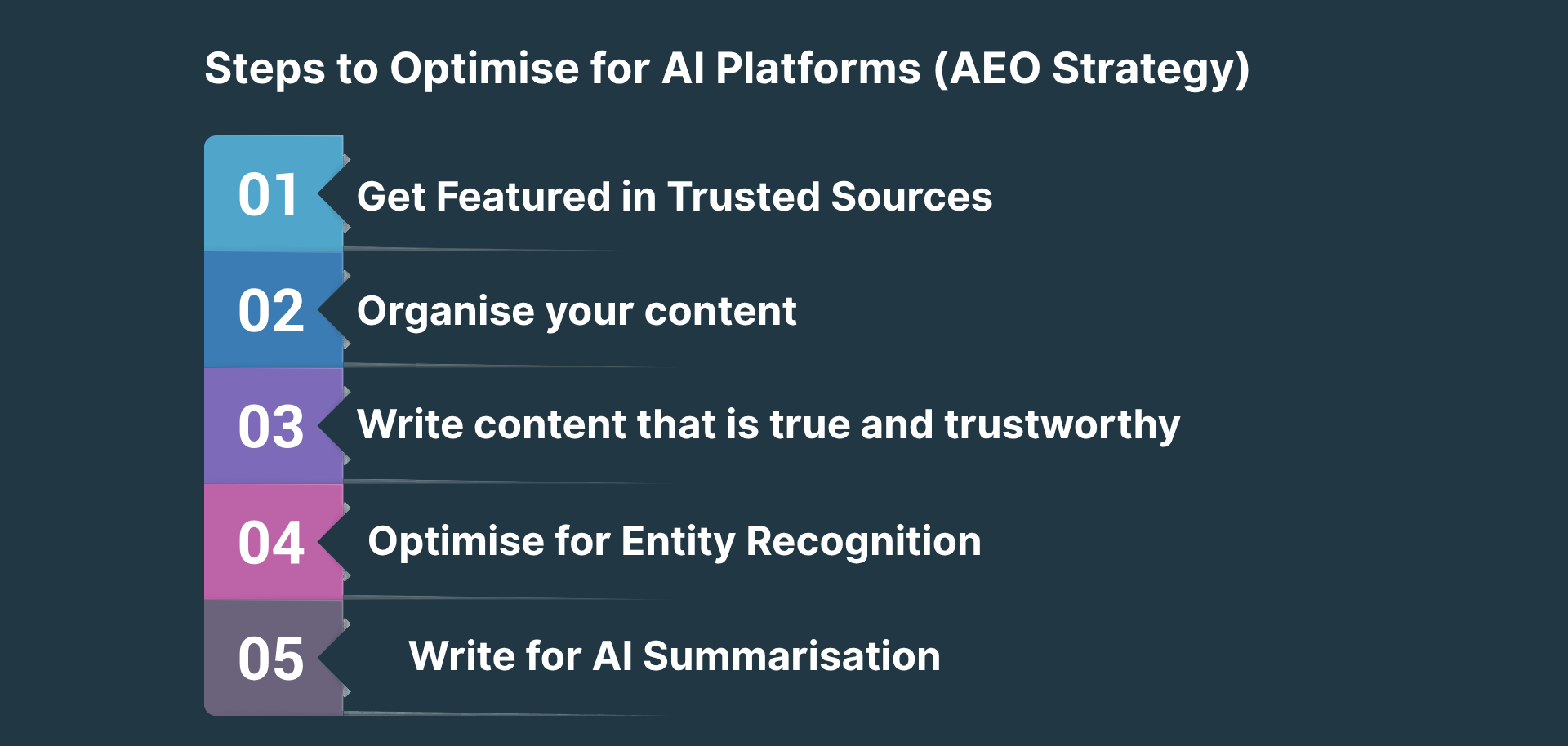 Steps to Optimise for AI Platforms (AEO Strategy)

01 Get Featured in Trusted Sources

02 Organise your content

03 Write content that is true and trustworthy

04 Optimise for Entity Recognition

05 Write for AI Summarisation